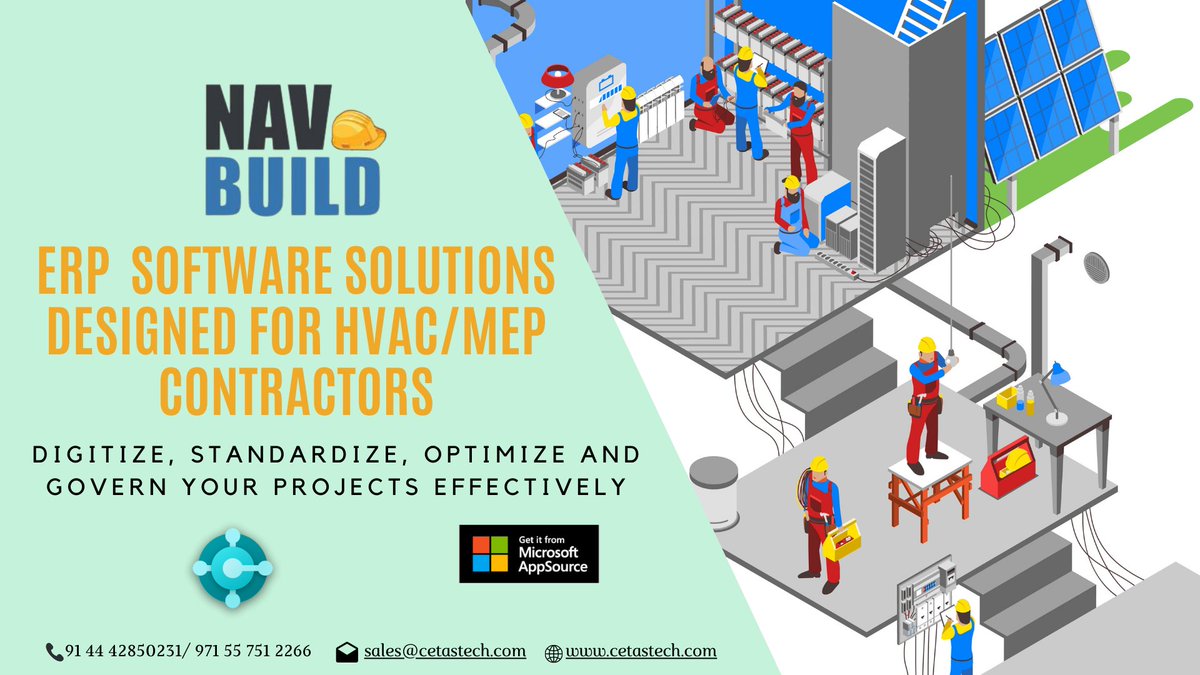 NAV BUILD

ERP SOFTWARE SOLUTIONS DESIGNED FOR HVAC/MEP CONTRACTORS

DIGITIZE, STANDARDIZE, OPTIMIZE AND GOVERN YOUR PROJECTS EFFECTIVELY

Get it from Microsoft AppSource

91 44 42850231/ 971 55 751 2266 sales@cetastech.com www.cetastech.com